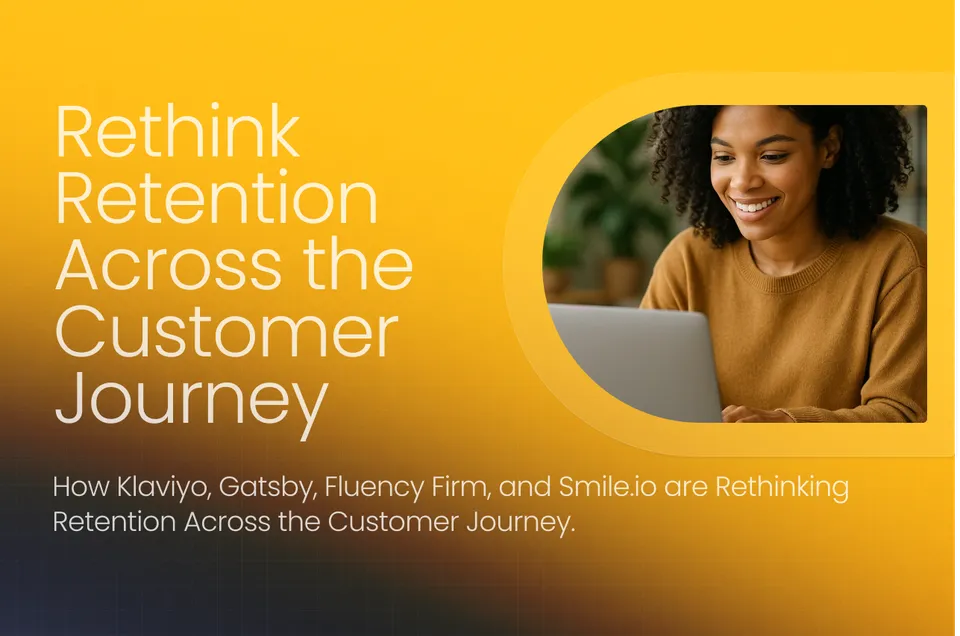 Rethink Retention Across the Customer Journey

How Klaviyo, Gatsby, Fluency Firm, and Smile.io are Rethinking Retention Across the Customer Journey.